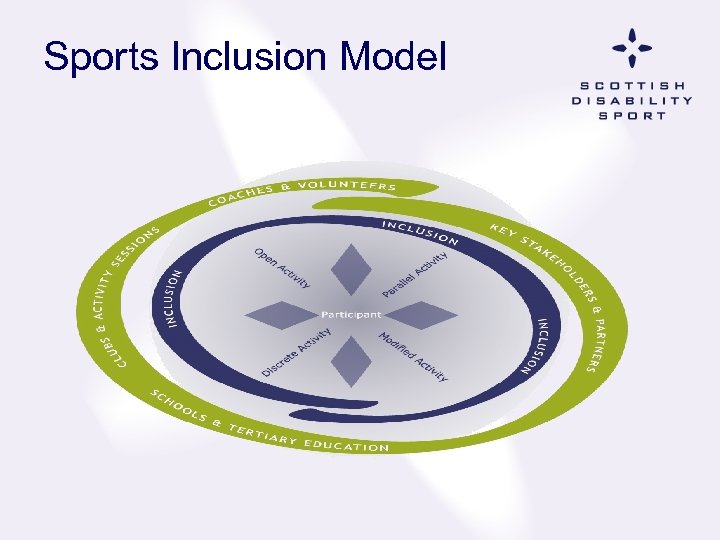 Sports Inclusion Model

SCOTTISH DISABILITY SPORT

COACHES & VOLUNTEERS

KEY STAKEHOLDERS & PARTNERS

SCHOOLS & TERTIARY EDUCATION

CLUBS & ACTIVITY SESSIONS

INCLUSION

INCLUSION

INCLUSION

Open Activity

Parallel Activity

Participant

Discrete Activity

Modified Activity